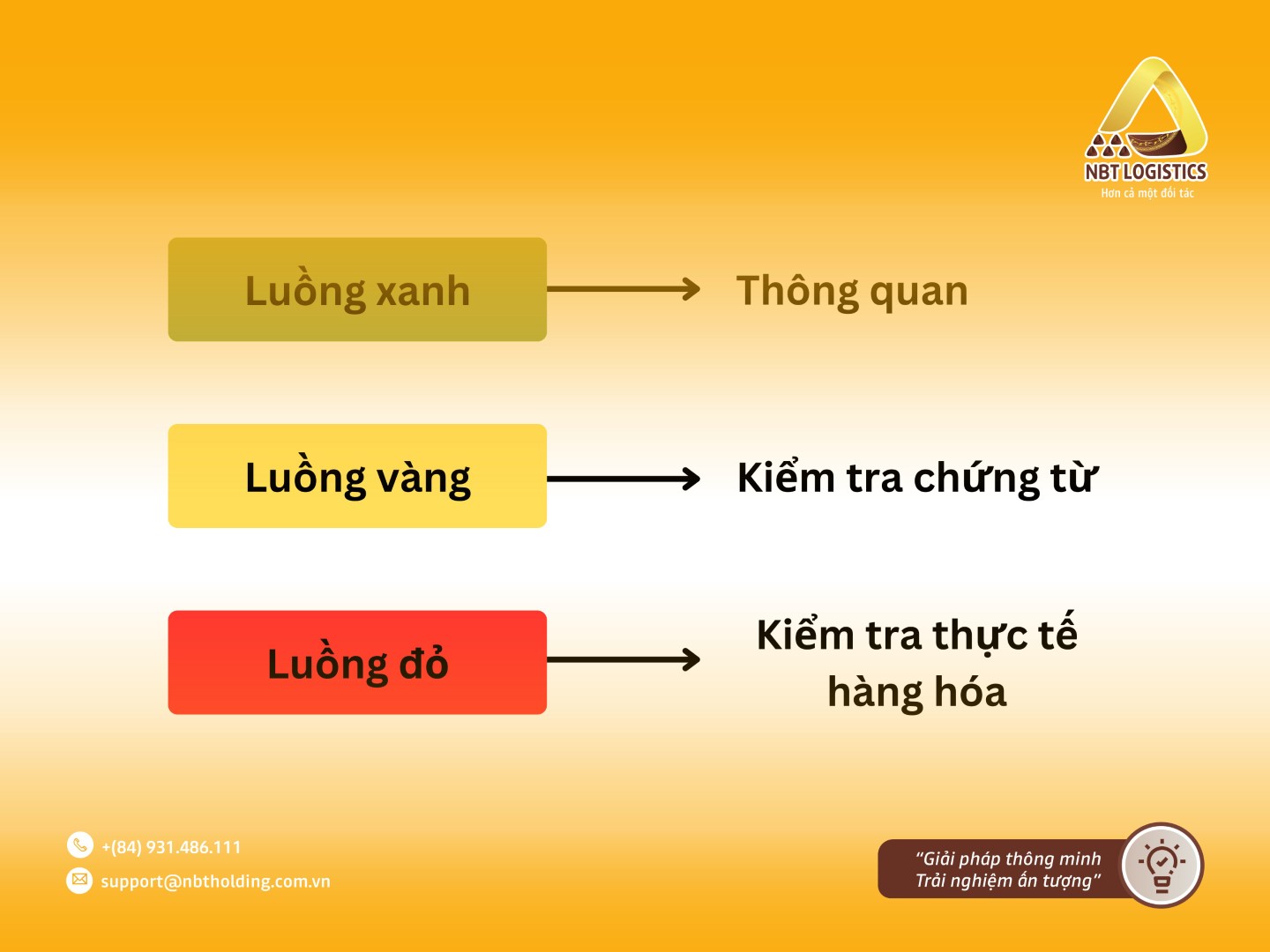 NBT LOGISTICS
Hơn cả một đối tác

Luồng xanh
Thông quan

Luồng vàng
Kiểm tra chứng từ

Luồng đỏ
Kiểm tra thực tế hàng hóa

+(84) 931.486.111
support@nbtholding.com.vn

"Giải pháp thông minh
Trải nghiệm ấn tượng"